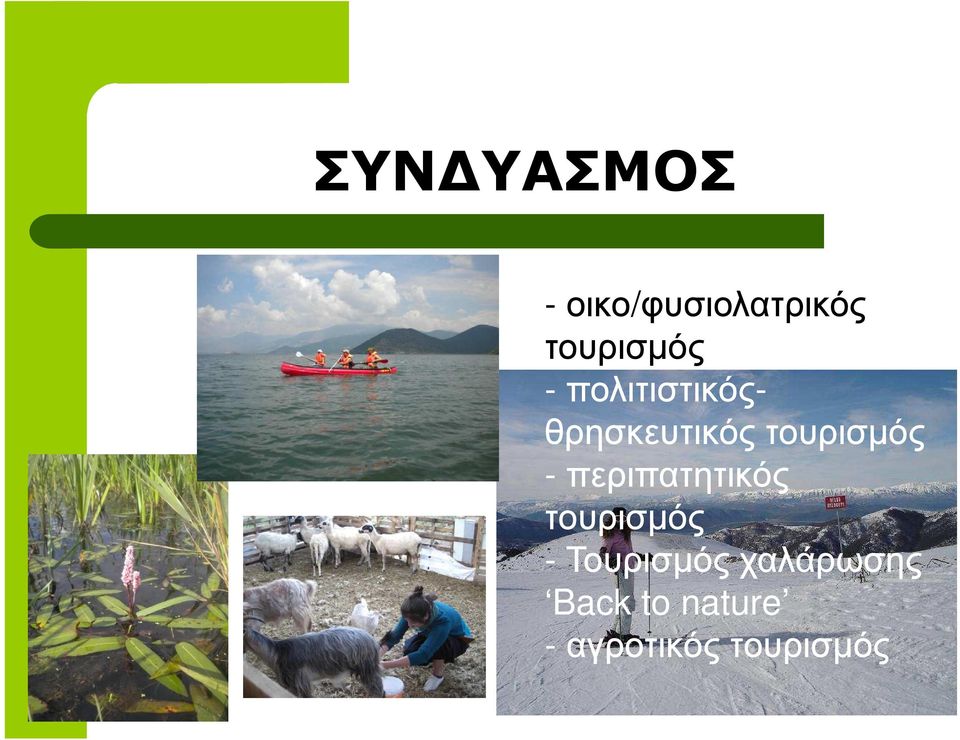 ΣΥΝΔΥΑΣΜΟΣ

- οικο/φυσιολατρικός τουρισμός
- πολιτιστικός-θρησκευτικός τουρισμός
- περιπατητικός τουρισμός
- Τουρισμός χαλάρωσης ‘Back to nature’
- αγροτικός τουρισμός